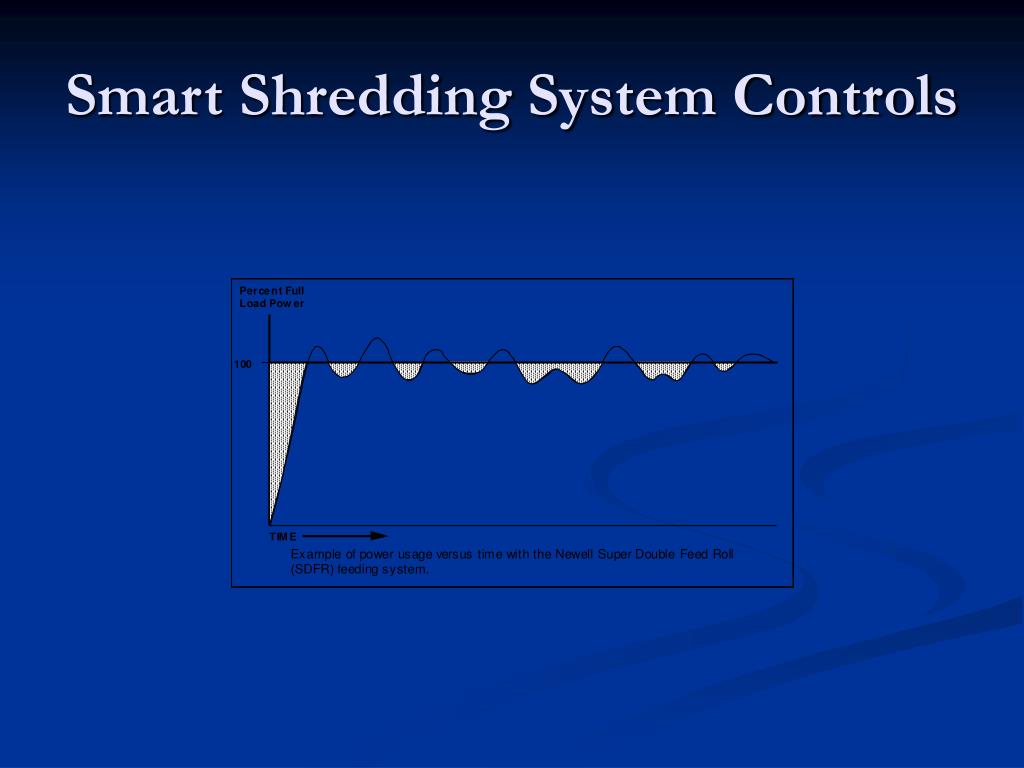 Smart Shredding System Controls

Percent Full
Load Power

100

TIME

Example of power usage versus time with the Newell Super Double Feed Roll (SDFR) feeding system.